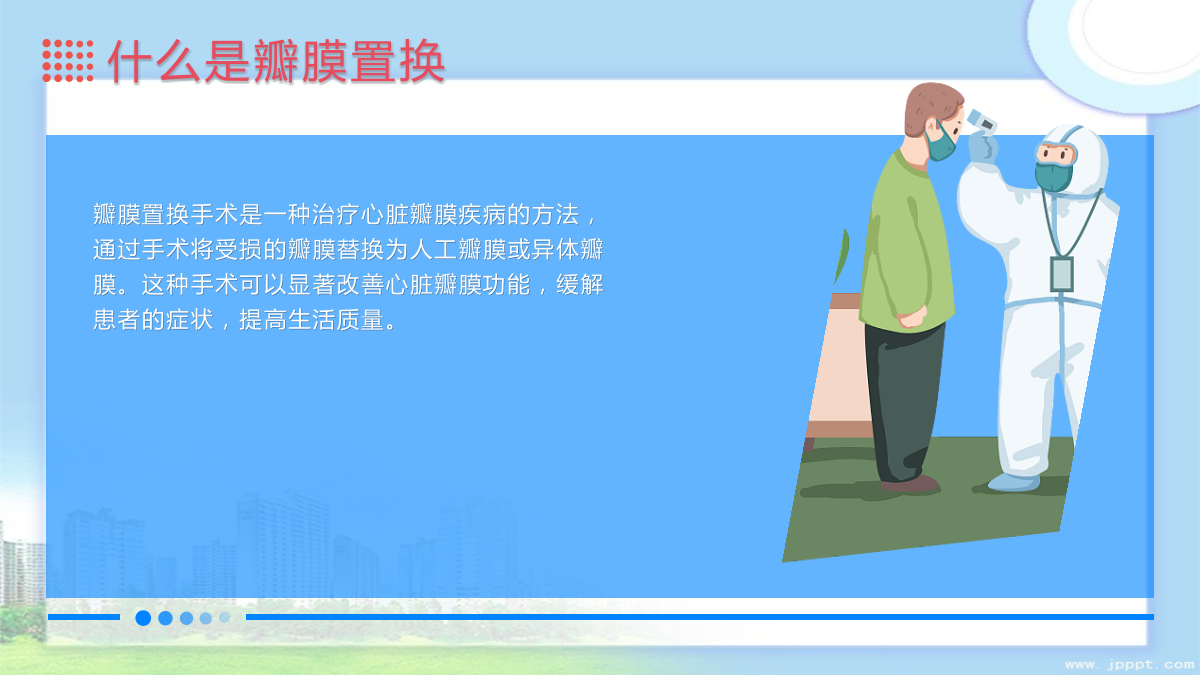 什么是瓣膜置换

瓣膜置换手术是一种治疗心脏瓣膜疾病的方法，通过手术将受损的瓣膜替换为人工瓣膜或异体瓣膜。这种手术可以显著改善心脏瓣膜功能，缓解患者的症状，提高生活质量。

www.jpppt.com